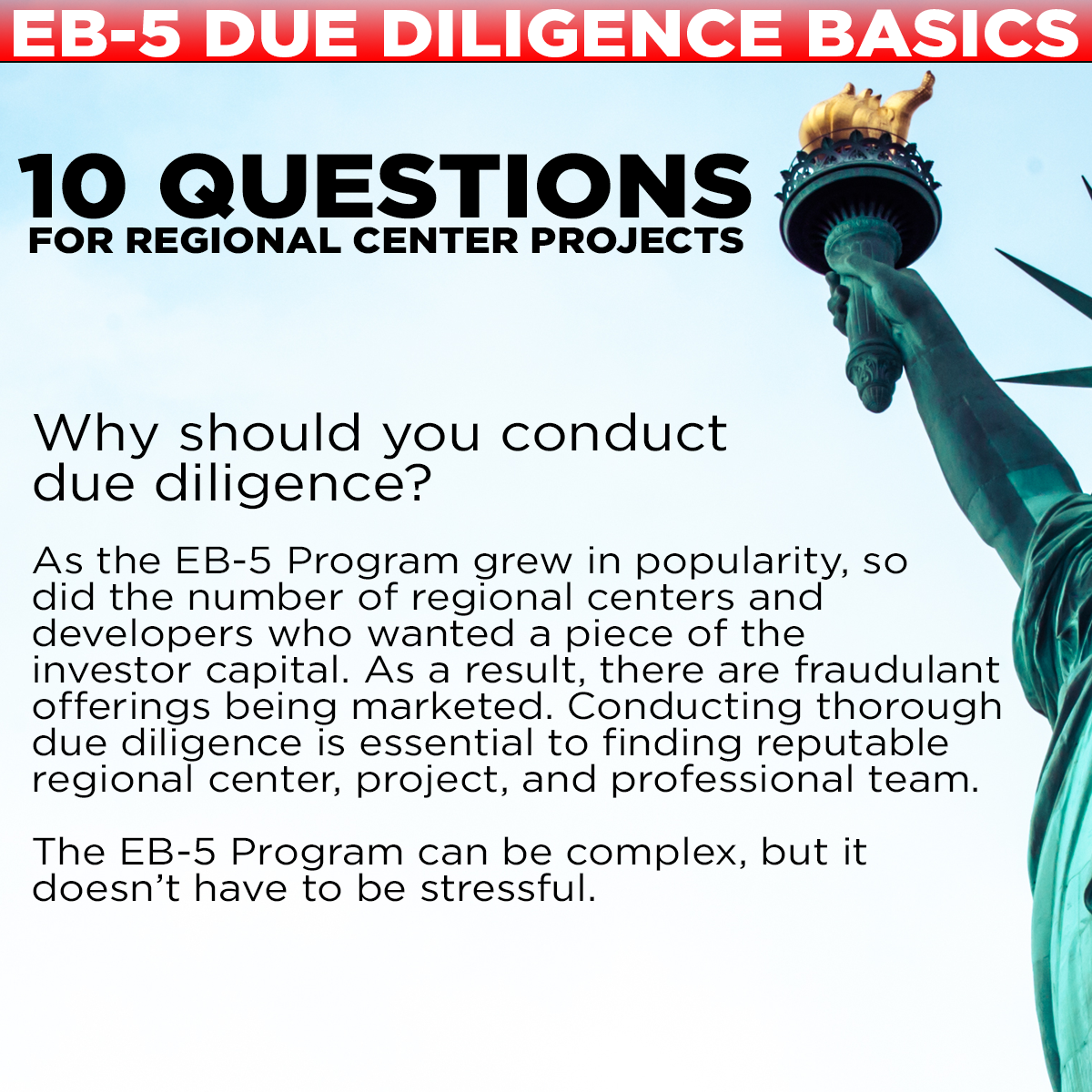 EB-5 DUE DILIGENCE BASICS

10 QUESTIONS
FOR REGIONAL CENTER PROJECTS

Why should you conduct due diligence?

As the EB-5 Program grew in popularity, so did the number of regional centers and developers who wanted a piece of the investor capital. As a result, there are fraudulant offerings being marketed. Conducting thorough due diligence is essential to finding reputable regional center, project, and professional team.

The EB-5 Program can be complex, but it doesn't have to be stressful.